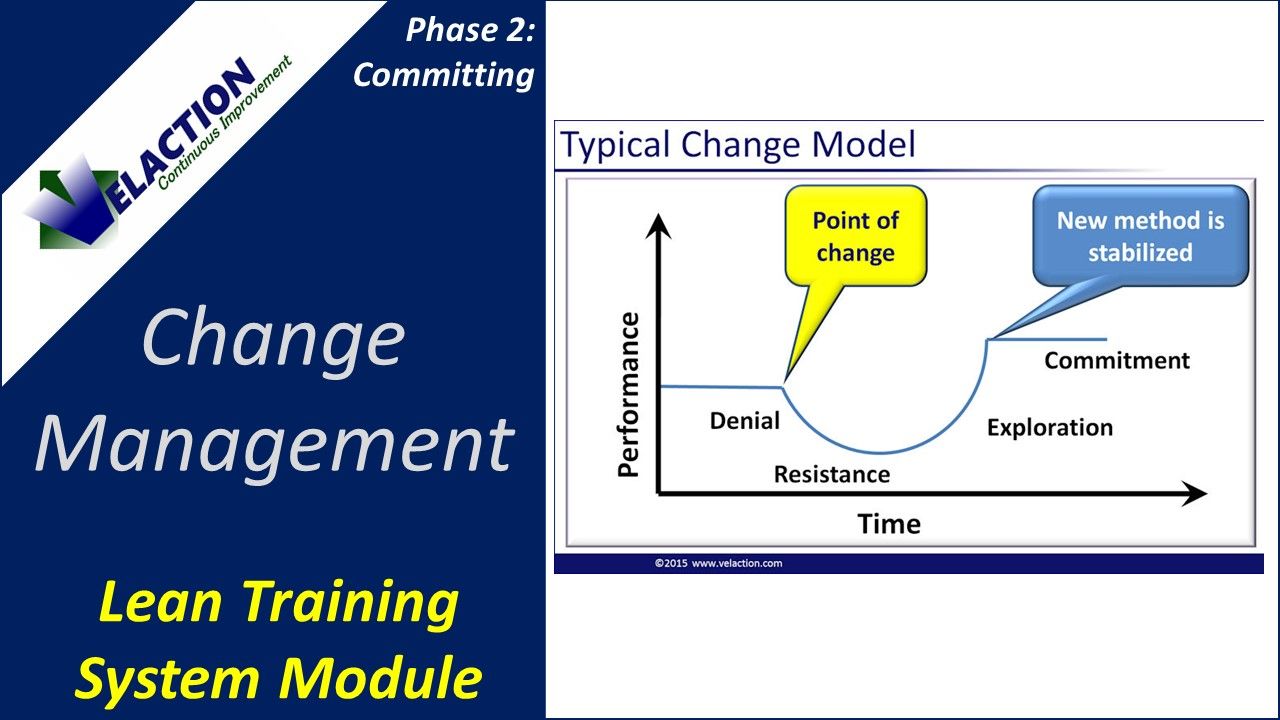 VELACTION
Continuous Improvement

Phase 2: Committing

Change Management

Lean Training System Module

Typical Change Model

Point of change

New method is stabilized

Performance

Denial

Resistance

Exploration

Commitment

Time

©2015 www.velaction.com